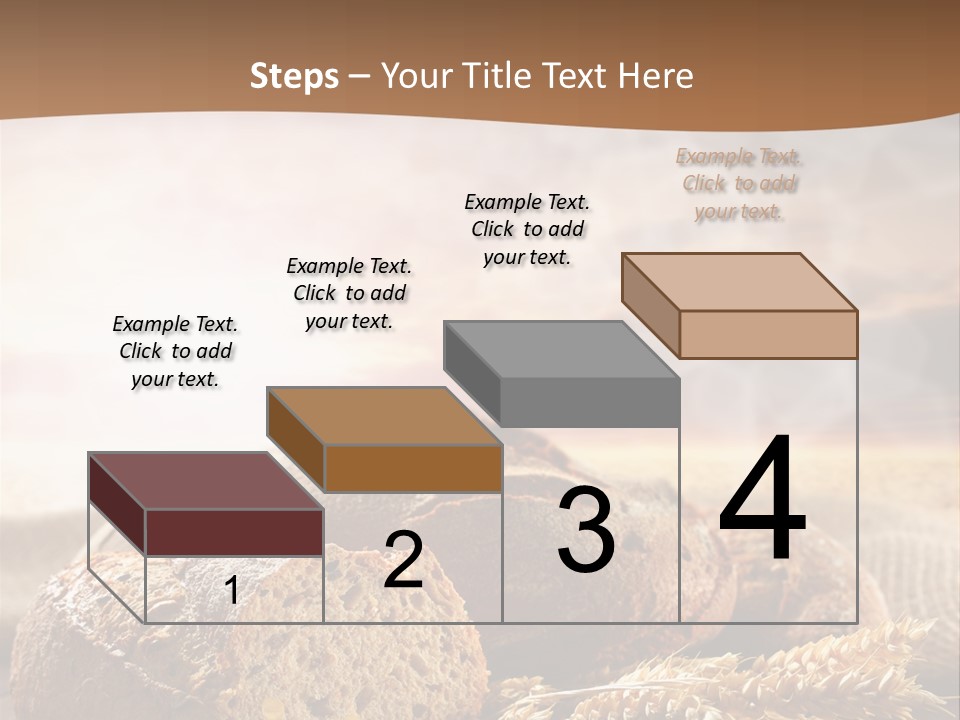 Steps – Your Title Text Here

Example Text. Click to add your text.

Example Text. Click to add your text.

Example Text. Click to add your text.

Example Text. Click to add your text.

1

2

3

4